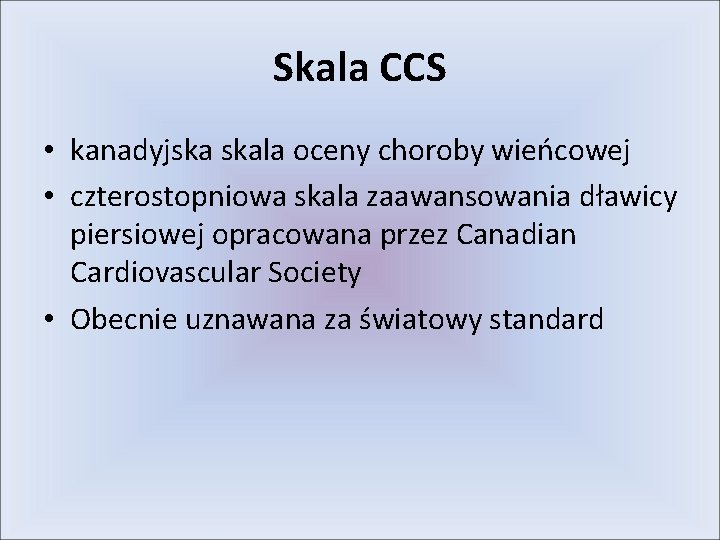 Skala CCS

• kanadyjska skala oceny choroby wieńcowej
• czterostopniowa skala zaawansowania dławicy piersiowej opracowana przez Canadian Cardiovascular Society
• Obecnie uznawana za światowy standard